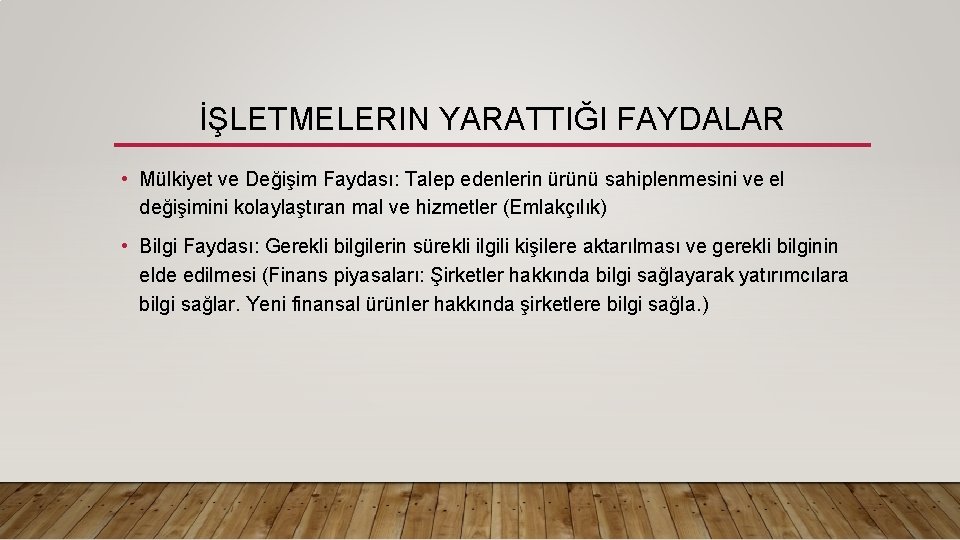 İŞLETMELERIN YARATTIĞI FAYDALAR

• Mülkiyet ve Değişim Faydası: Talep edenlerin ürünü sahiplenmesini ve el değişimini kolaylaştıran mal ve hizmetler (Emlakçılık)

• Bilgi Faydası: Gerekli bilgilerin sürekli ilgili kişilere aktarılması ve gerekli bilginin elde edilmesi (Finans piyasaları: Şirketler hakkında bilgi sağlayarak yatırımcılara bilgi sağlar. Yeni finansal ürünler hakkında şirketlere bilgi sağla.)